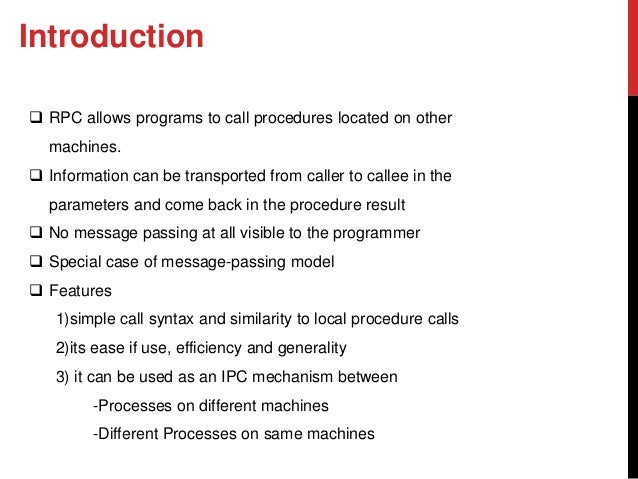 Introduction

❑ RPC allows programs to call procedures located on other machines.

❑ Information can be transported from caller to callee in the parameters and come back in the procedure result

❑ No message passing at all visible to the programmer

❑ Special case of message-passing model

❑ Features

1)simple call syntax and similarity to local procedure calls

2)its ease if use, efficiency and generality

3) it can be used as an IPC mechanism between

-Processes on different machines

-Different Processes on same machines